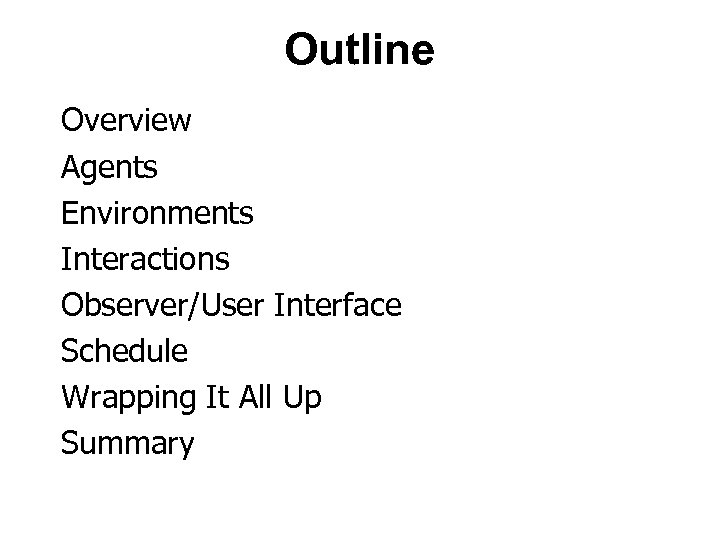 Outline

Overview
Agents
Environments
Interactions
Observer/User Interface
Schedule
Wrapping It All Up
Summary